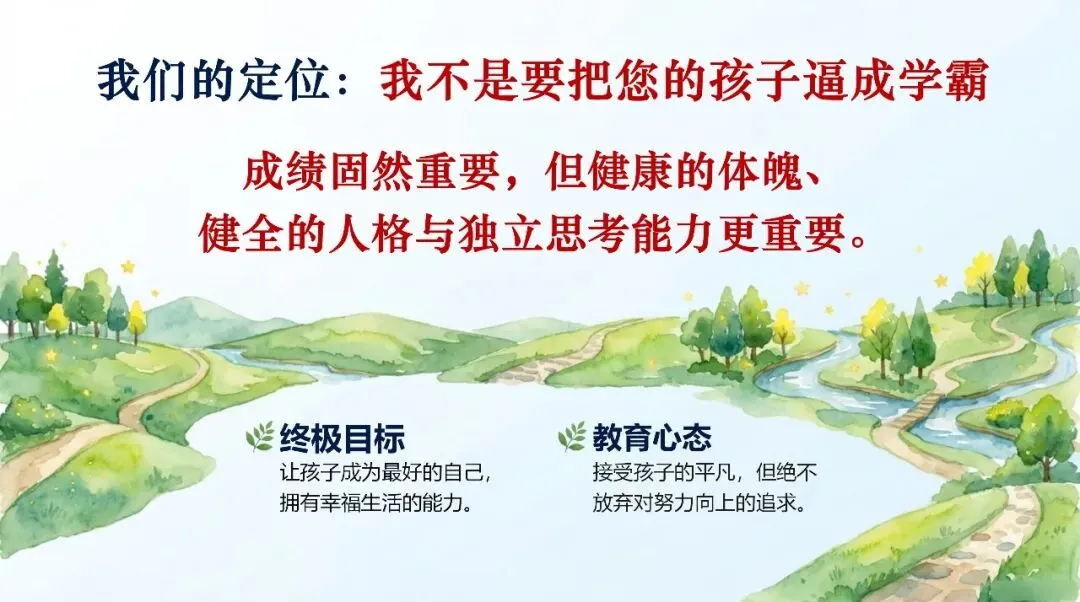 我们的定位：我不是要把您的孩子逼成学霸

成绩固然重要，但健康的体魄、健全的人格与独立思考能力更重要。

终极目标
让孩子成为最好的自己，拥有幸福生活的能力。

教育心态
接受孩子的平凡，但绝不放弃对努力向上的追求。